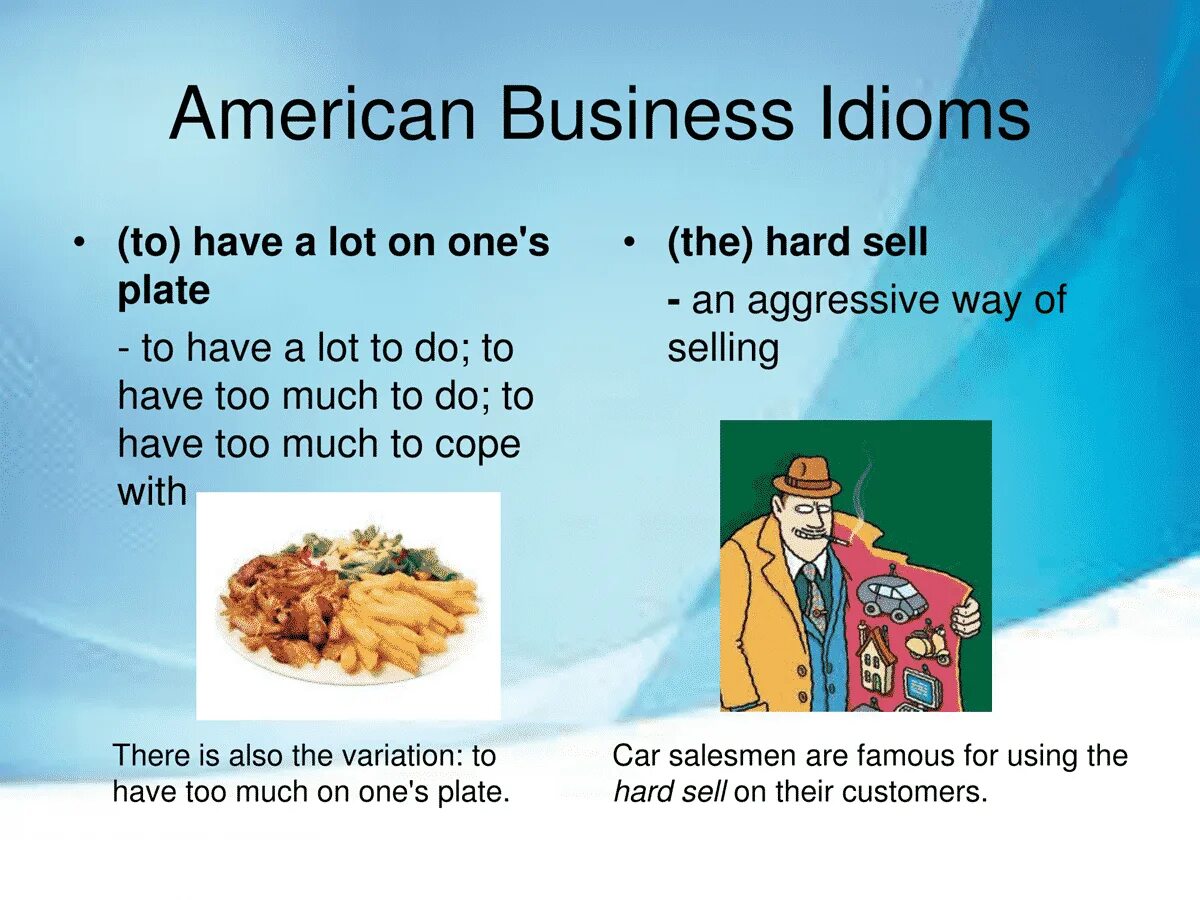 American Business Idioms

• (to) have a lot on one's plate

- to have a lot to do; to have too much to do; to have too much to cope with

There is also the variation: to have too much on one's plate.

• (the) hard sell

- an aggressive way of selling

Car salesmen are famous for using the hard sell on their customers.